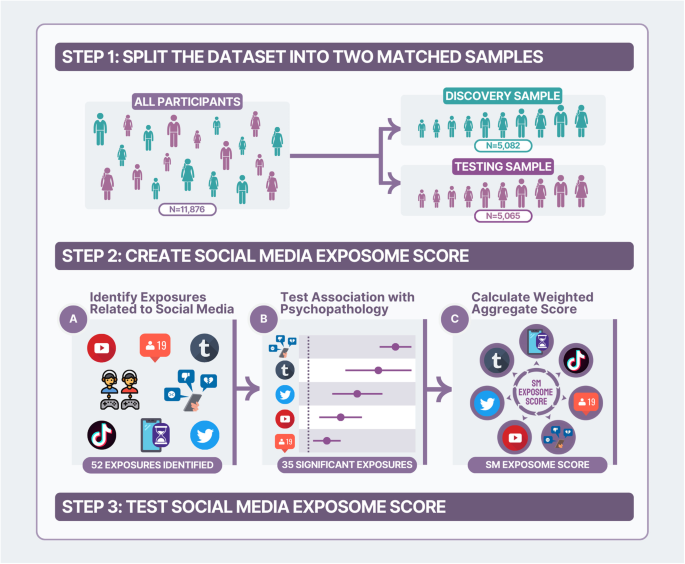 STEP 1: SPLIT THE DATASET INTO TWO MATCHED SAMPLES

ALL PARTICIPANTS

N=11,876

DISCOVERY SAMPLE

N=5,082

TESTING SAMPLE

N=5,065

STEP 2: CREATE SOCIAL MEDIA EXPOSOME SCORE

A
Identify Exposures Related to Social Media

19

52 EXPOSURES IDENTIFIED

B
Test Association with Psychopathology

19

35 SIGNIFICANT EXPOSURES

C
Calculate Weighted Aggregate Score

SM EXPOSOME SCORE

19

SM EXPOSOME SCORE

STEP 3: TEST SOCIAL MEDIA EXPOSOME SCORE